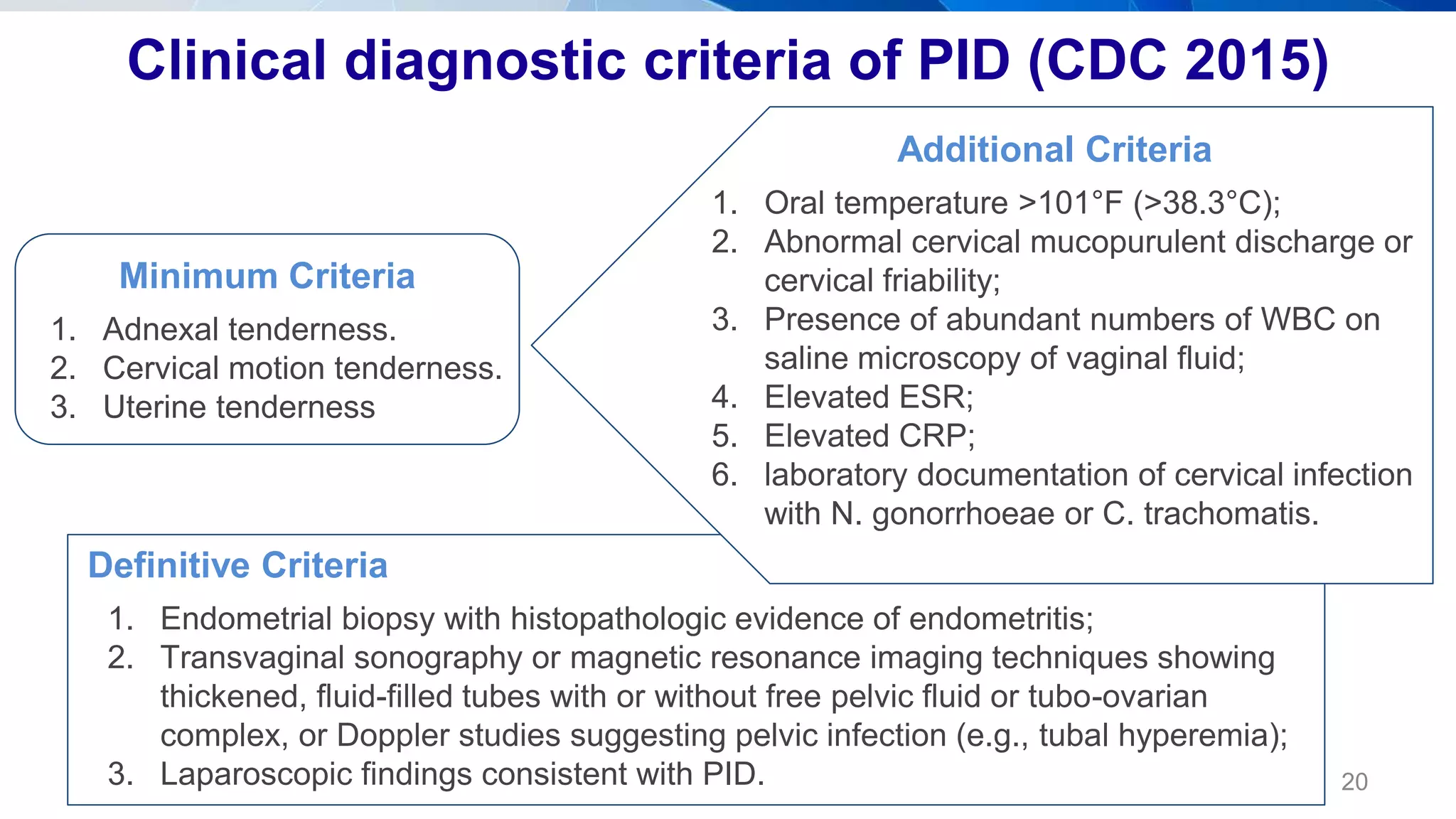 Clinical diagnostic criteria of PID (CDC 2015)

Minimum Criteria

1. Adnexal tenderness.
2. Cervical motion tenderness.
3. Uterine tenderness

Additional Criteria

1. Oral temperature >101°F (>38.3°C);
2. Abnormal cervical mucopurulent discharge or cervical friability;
3. Presence of abundant numbers of WBC on saline microscopy of vaginal fluid;
4. Elevated ESR;
5. Elevated CRP;
6. laboratory documentation of cervical infection with N. gonorrhoeae or C. trachomatis.

Definitive Criteria

1. Endometrial biopsy with histopathologic evidence of endometritis;
2. Transvaginal sonography or magnetic resonance imaging techniques showing thickened, fluid-filled tubes with or without free pelvic fluid or tubo-ovarian complex, or Doppler studies suggesting pelvic infection (e.g., tubal hyperemia);
3. Laparoscopic findings consistent with PID.

20